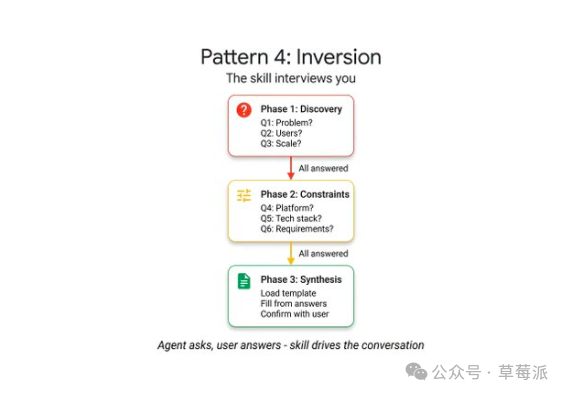 Pattern 4: Inversion
The skill interviews you

Phase 1: Discovery
Q1: Problem?
Q2: Users?
Q3: Scale?

All answered

Phase 2: Constraints
Q4: Platform?
Q5: Tech stack?
Q6: Requirements?

All answered

Phase 3: Synthesis
Load template
Fill from answers
Confirm with user

Agent asks, user answers - skill drives the conversation

公众号 · 草莓派